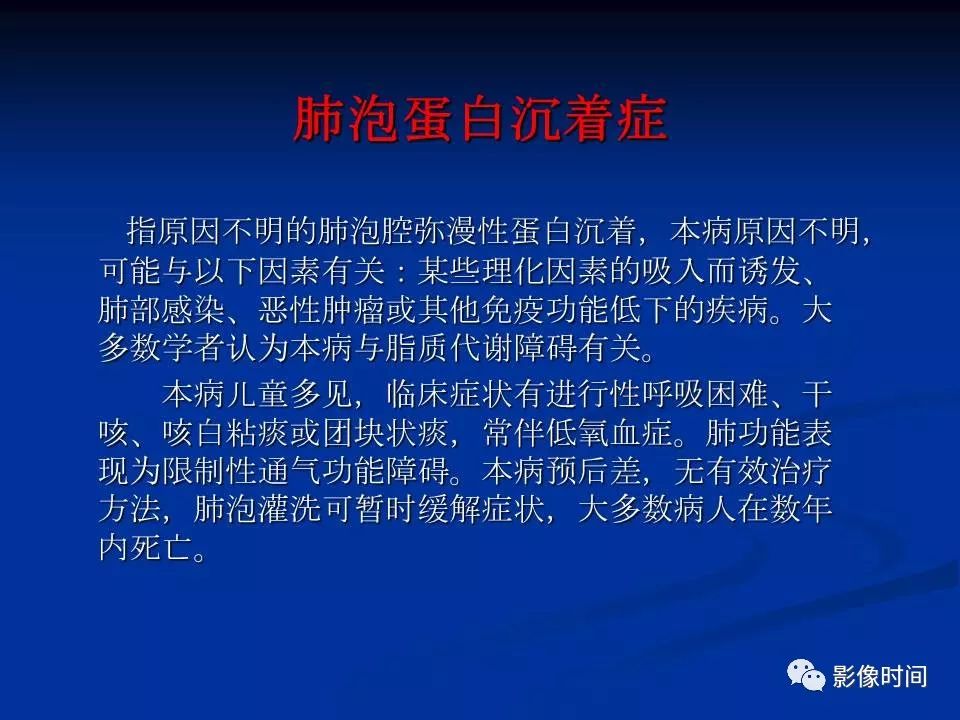 肺泡蛋白沉着症

指原因不明的肺泡腔弥漫性蛋白沉着，本病原因不明，可能与以下因素有关：某些理化因素的吸入而诱发、肺部感染、恶性肿瘤或其他免疫功能低下的疾病。大多数学者认为本病与脂质代谢障碍有关。

本病儿童多见，临床症状有进行性呼吸困难、干咳、咳白粘痰或团块状痰，常伴低氧血症。肺功能表现为限制性通气功能障碍。本病预后差，无有效治疗方法，肺泡灌洗可暂时缓解症状，大多数病人在数年内死亡。

影像时间